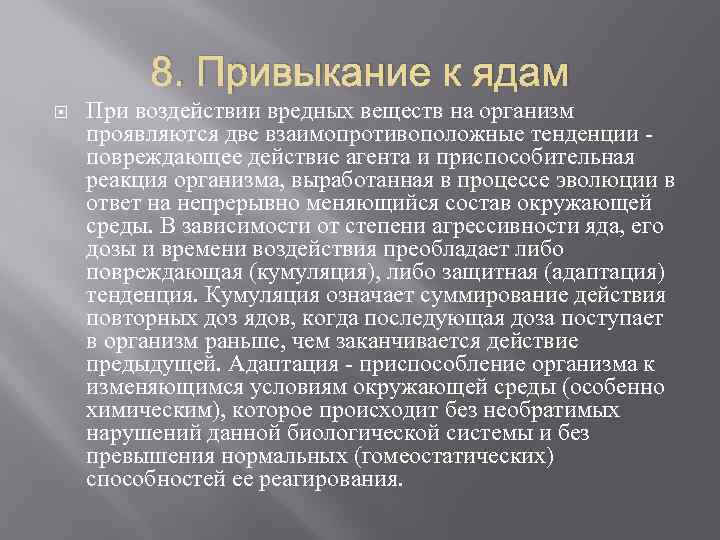 8. Привыкание к ядам

При воздействии вредных веществ на организм проявляются две взаимопротивоположные тенденции - повреждающее действие агента и приспособительная реакция организма, выработанная в процессе эволюции в ответ на непрерывно меняющийся состав окружающей среды. В зависимости от степени агрессивности яда, его дозы и времени воздействия преобладает либо повреждающая (кумуляция), либо защитная (адаптация) тенденция. Кумуляция означает суммирование действия повторных доз ядов, когда последующая доза поступает в организм раньше, чем заканчивается действие предыдущей. Адаптация - приспособление организма к изменяющимся условиям окружающей среды (особенно химическим), которое происходит без необратимых нарушений данной биологической системы и без превышения нормальных (гомеостатических) способностей ее реагирования.